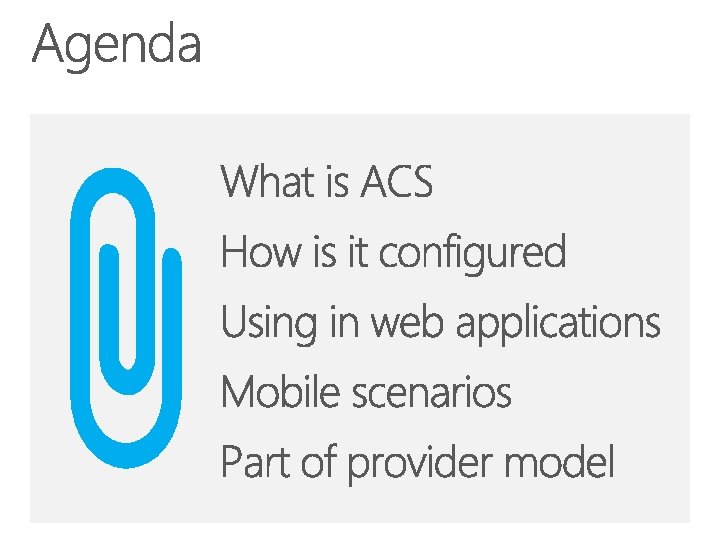 Agenda

What is ACS
How is it configured
Using in web applications
Mobile scenarios
Part of provider model